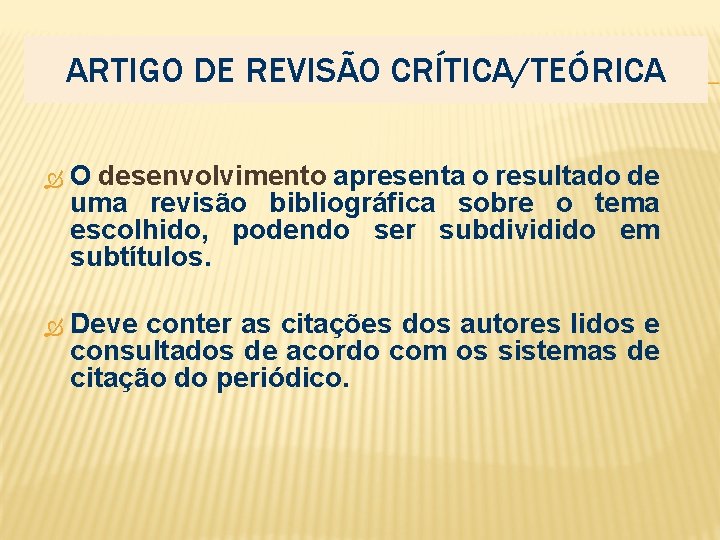 ARTIGO DE REVISÃO CRÍTICA/TEÓRICA

O desenvolvimento apresenta o resultado de uma revisão bibliográfica sobre o tema escolhido, podendo ser subdividido em subtítulos.

Deve conter as citações dos autores lidos e consultados de acordo com os sistemas de citação do periódico.